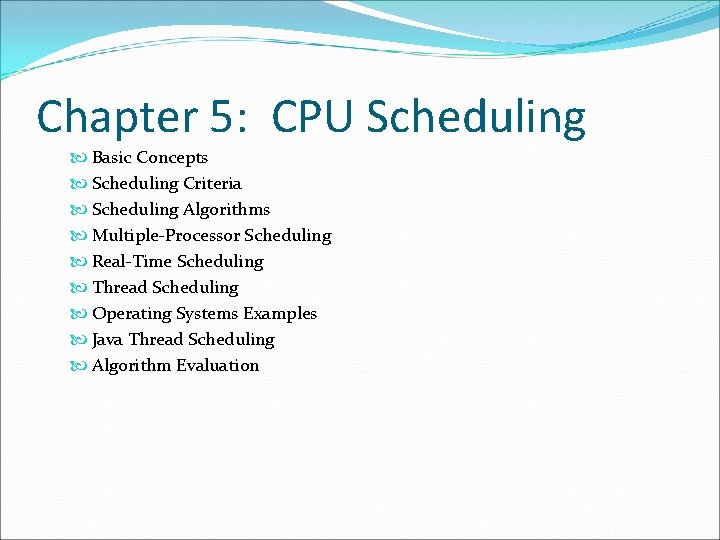 Chapter 5: CPU Scheduling

Basic Concepts
Scheduling Criteria
Scheduling Algorithms
Multiple-Processor Scheduling
Real-Time Scheduling
Thread Scheduling
Operating Systems Examples
Java Thread Scheduling
Algorithm Evaluation